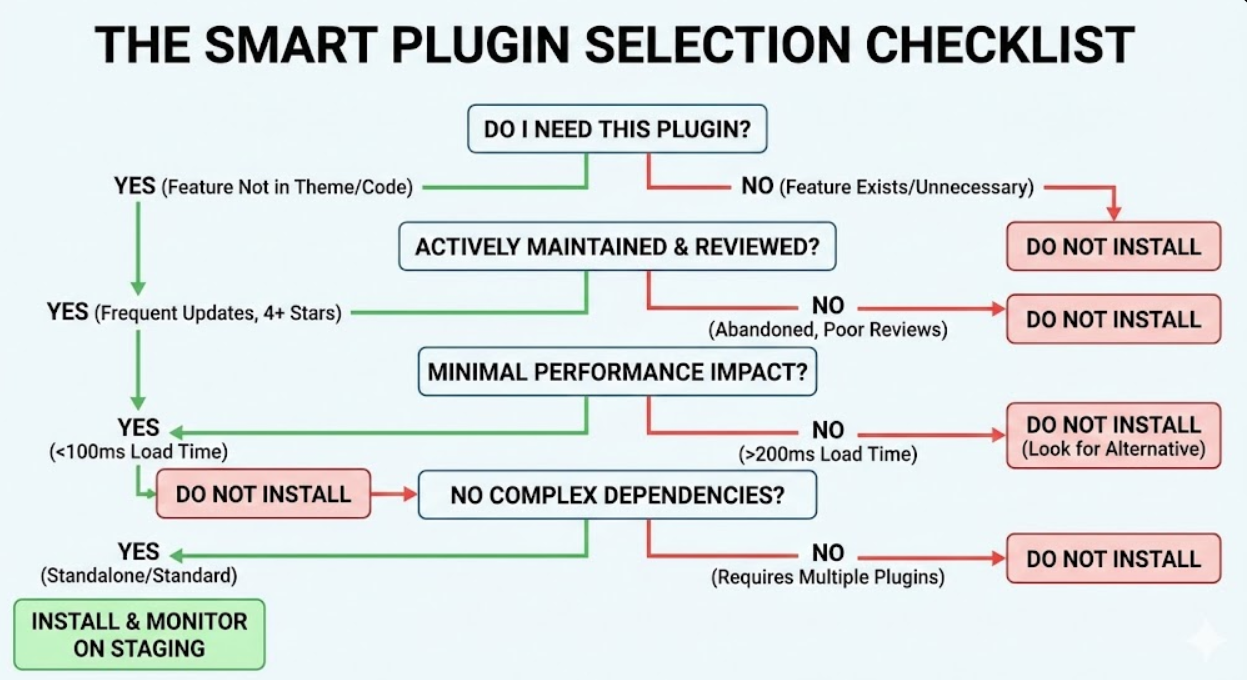 THE SMART PLUGIN SELECTION CHECKLIST

DO I NEED THIS PLUGIN?

YES (Feature Not in Theme/Code)

NO (Feature Exists/Unnecessary)

DO NOT INSTALL

ACTIVELY MAINTAINED & REVIEWED?

YES (Frequent Updates, 4+ Stars)

NO (Abandoned, Poor Reviews)

DO NOT INSTALL

MINIMAL PERFORMANCE IMPACT?

YES (<100ms Load Time)

NO (>200ms Load Time)

DO NOT INSTALL (Look for Alternative)

DO NOT INSTALL

NO COMPLEX DEPENDENCIES?

YES (Standalone/Standard)

NO (Requires Multiple Plugins)

DO NOT INSTALL

INSTALL & MONITOR ON STAGING